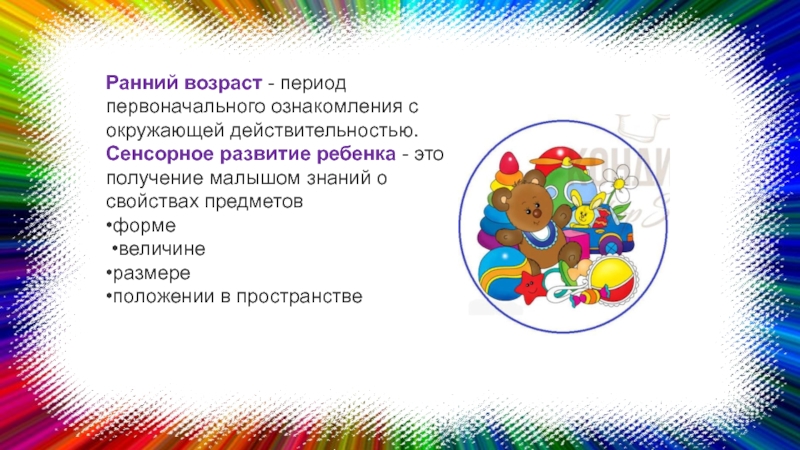 **Ранний возраст** - период первоначального ознакомления с окружающей действительностью.
**Сенсорное развитие ребенка** - это получение малышом знаний о свойствах предметов
•форме
•величине
•размере
•положении в пространстве